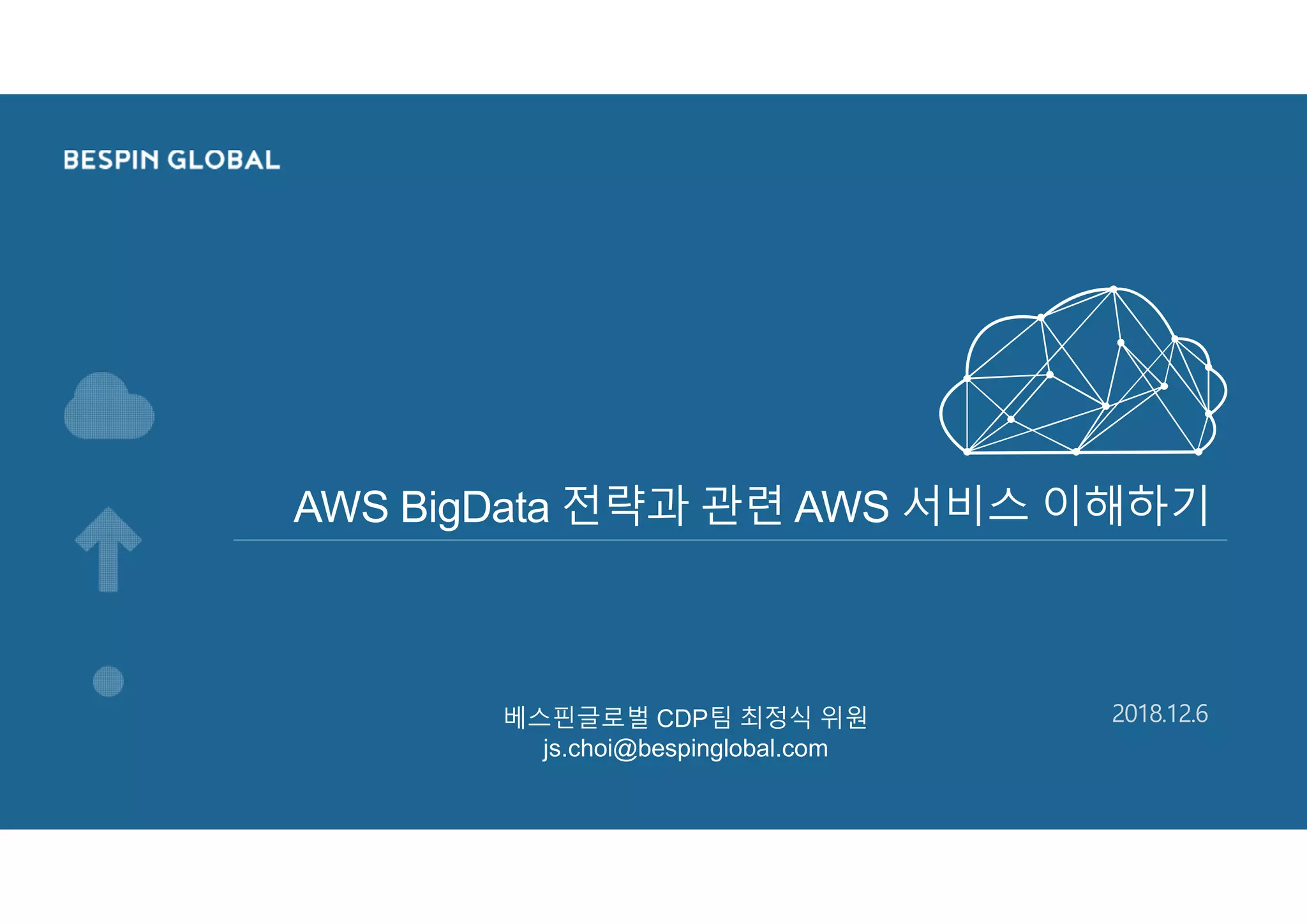 BESPIN GLOBAL

AWS BigData 전략과 관련 AWS 서비스 이해하기

베스핀글로벌 CDP팀 최정식 위원
js.choi@bespinglobal.com

2018.12.6